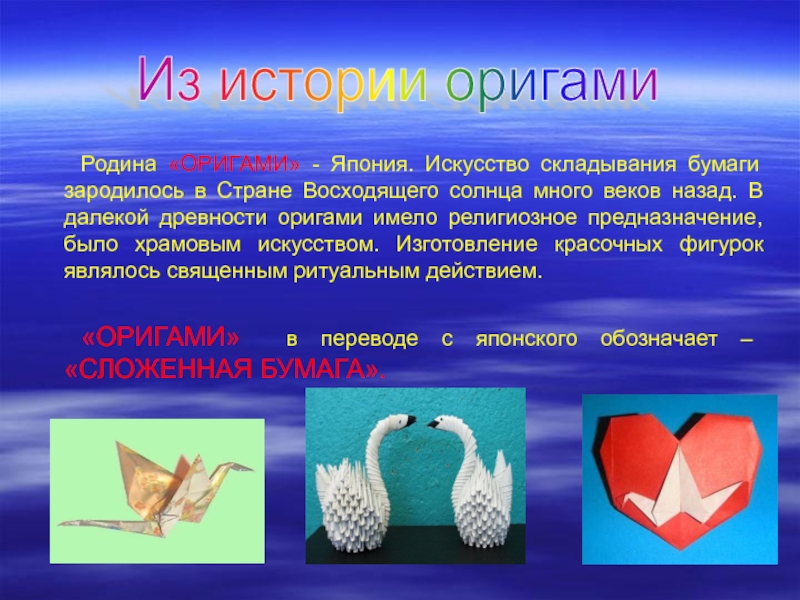 Из истории оригами

Родина «ОРИГАМИ» - Япония. Искусство складывания бумаги зародилось в Стране Восходящего солнца много веков назад. В далекой древности оригами имело религиозное предназначение, было храмовым искусством. Изготовление красочных фигурок являлось священным ритуальным действием.

«ОРИГАМИ» в переводе с японского обозначает – «СЛОЖЕННАЯ БУМАГА».